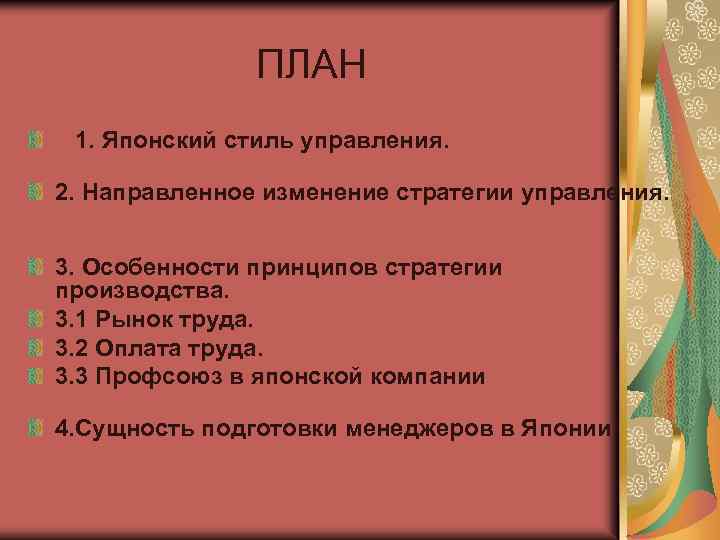 ПЛАН

1. Японский стиль управления.

2. Направленное изменение стратегии управления.

3. Особенности принципов стратегии производства.

3.1 Рынок труда.

3.2 Оплата труда.

3.3 Профсоюз в японской компании

4.Сущность подготовки менеджеров в Японии